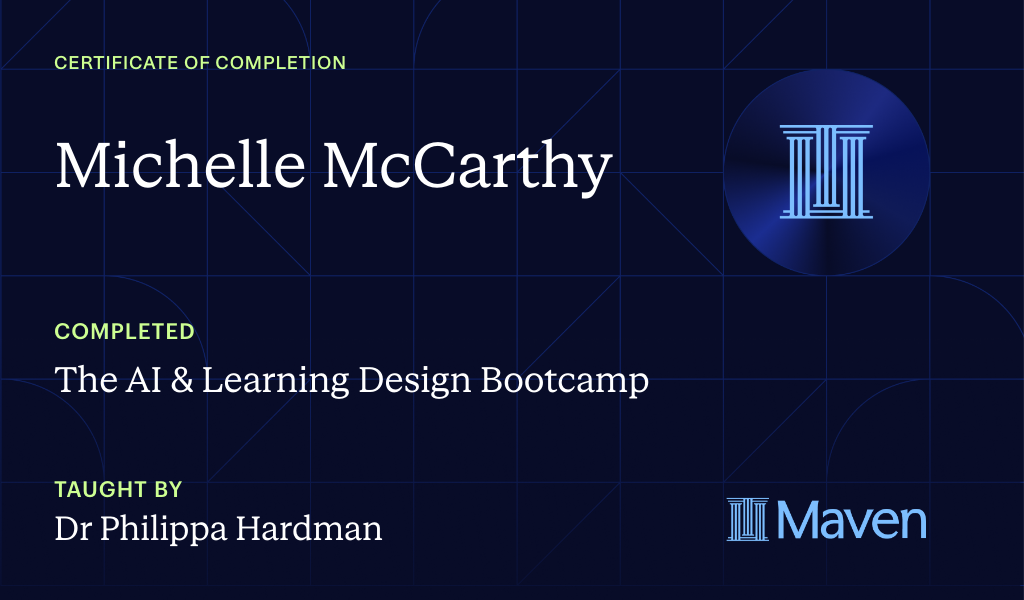 CERTIFICATE OF COMPLETION

Michelle McCarthy

COMPLETED

The AI & Learning Design Bootcamp

TAUGHT BY

Dr Philippa Hardman

Maven